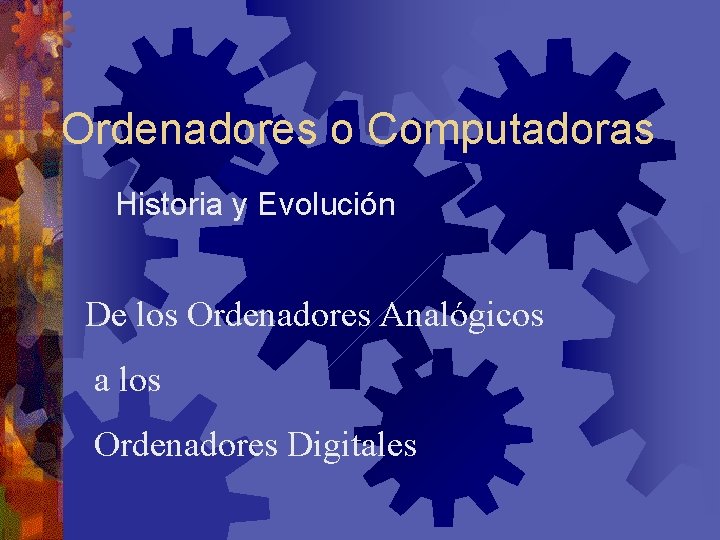 Ordenadores o Computadoras

Historia y Evolución

De los Ordenadores Analógicos

a los

Ordenadores Digitales